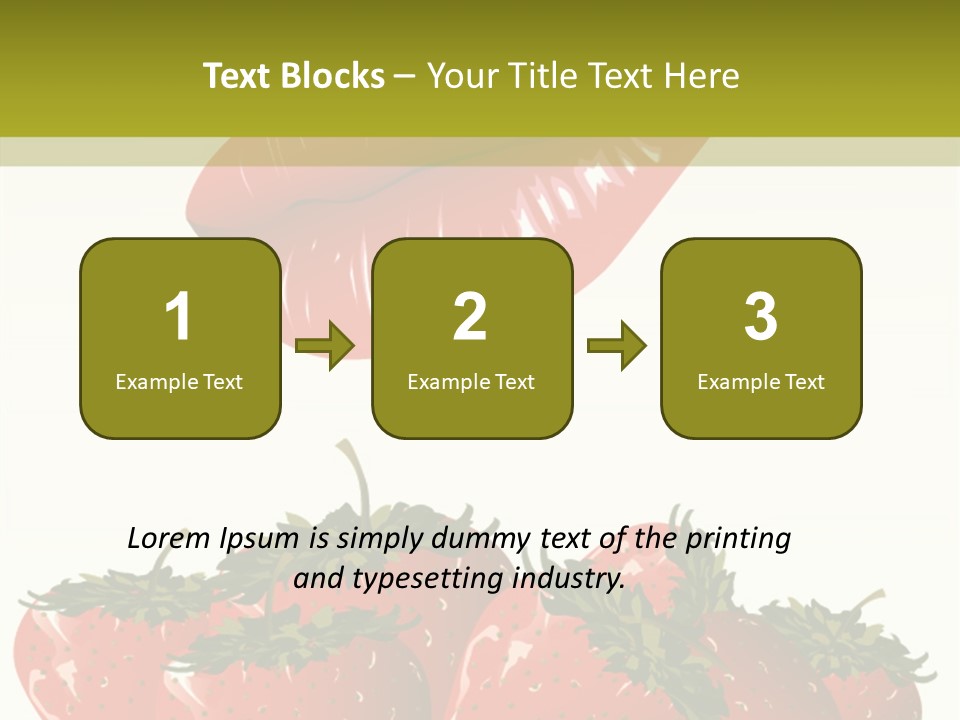 Text Blocks – Your Title Text Here

1
Example Text

2
Example Text

3
Example Text

Lorem Ipsum is simply dummy text of the printing and typesetting industry.